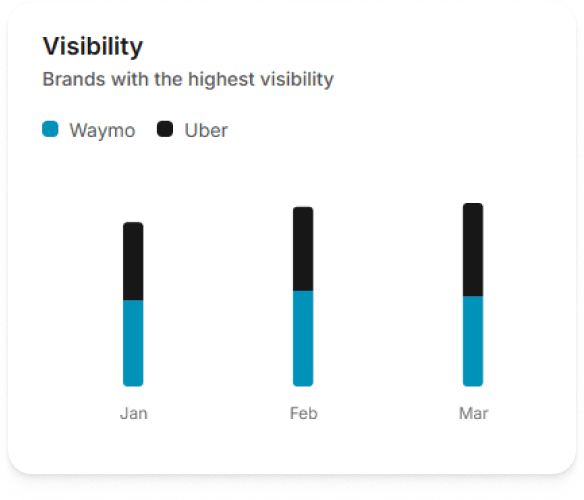 Visibility

Brands with the highest visibility

Waymo Uber

Jan Feb Mar